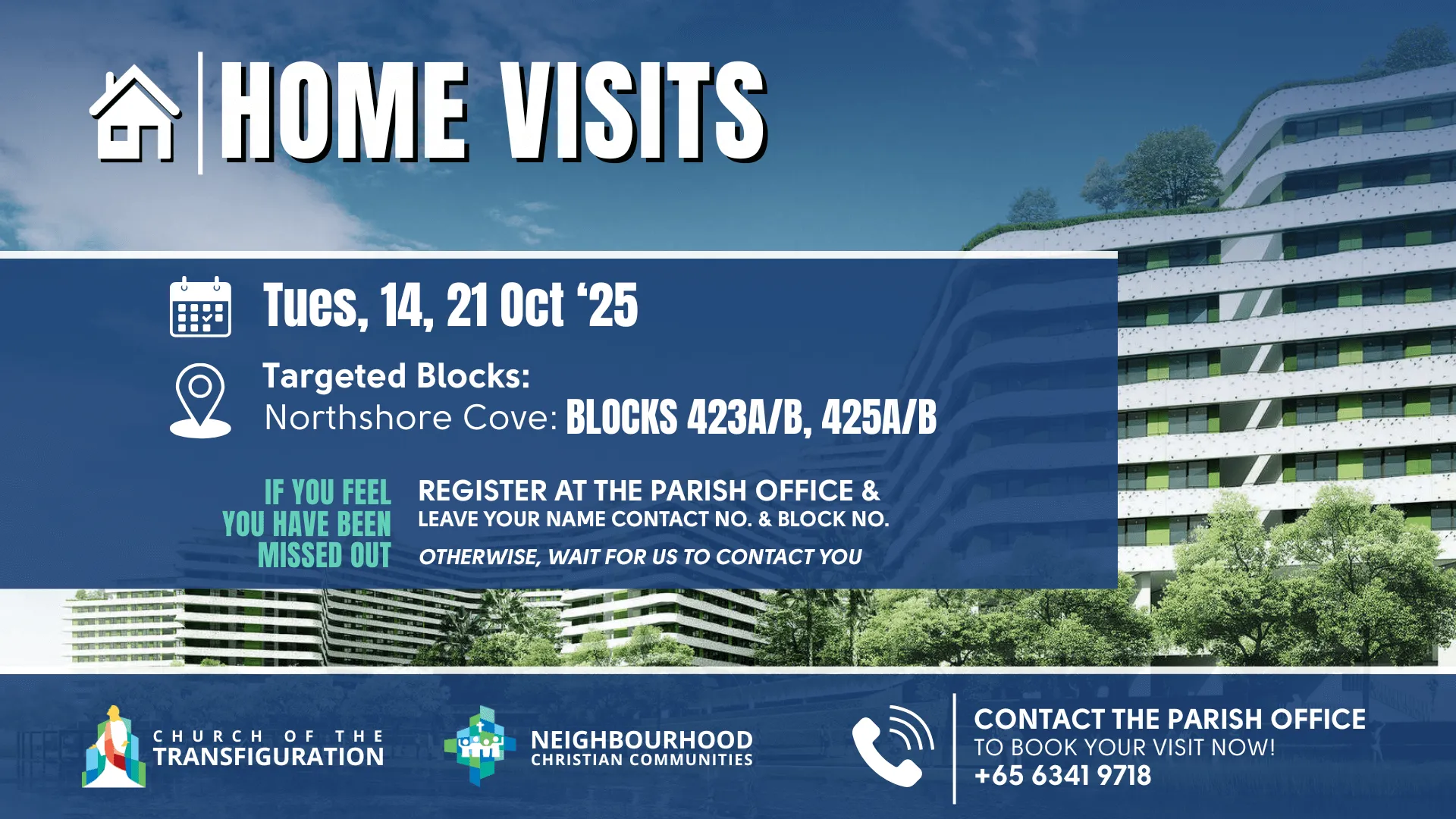 HOME VISITS

Tues, 14, 21 Oct ‘25

Targeted Blocks:
Northshore Cove: BLOCKS 423A/B, 425A/B

IF YOU FEEL YOU HAVE BEEN MISSED OUT

REGISTER AT THE PARISH OFFICE &
LEAVE YOUR NAME CONTACT NO. & BLOCK NO.
OTHERWISE, WAIT FOR US TO CONTACT YOU

CHURCH OF THE TRANSFIGURATION

NEIGHBOURHOOD CHRISTIAN COMMUNITIES

CONTACT THE PARISH OFFICE
TO BOOK YOUR VISIT NOW!
+65 6341 9718